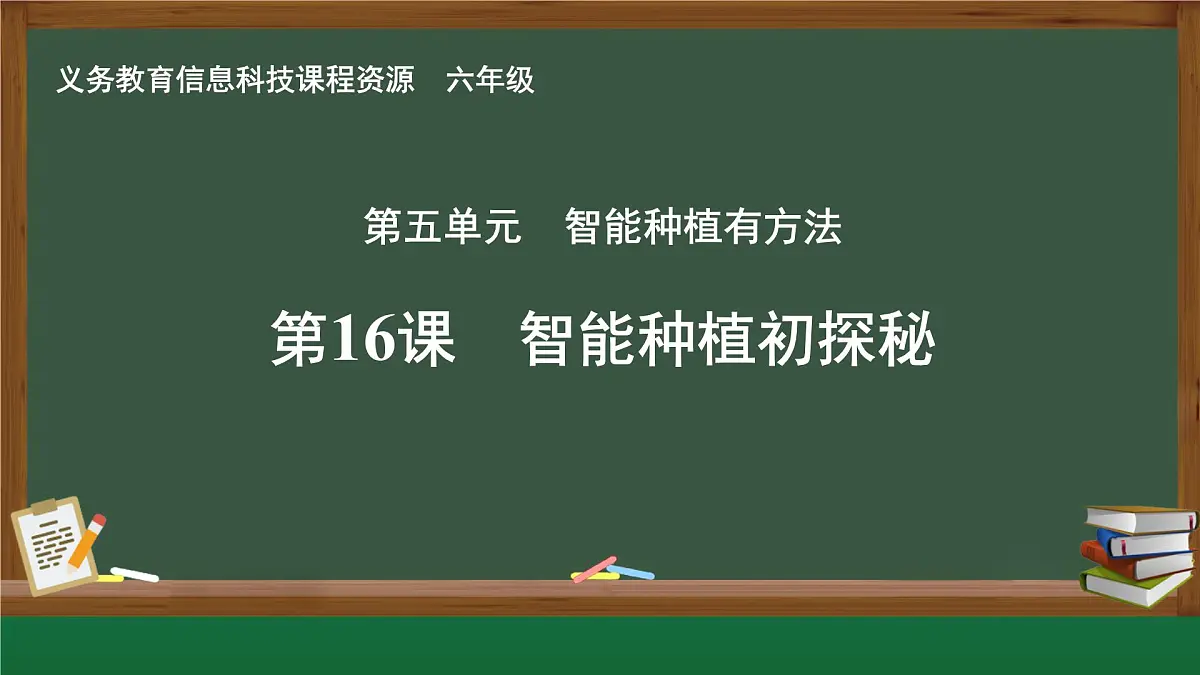 义务教育信息科技课程资源　六年级

第五单元　智能种植有方法

第16课　智能种植初探秘